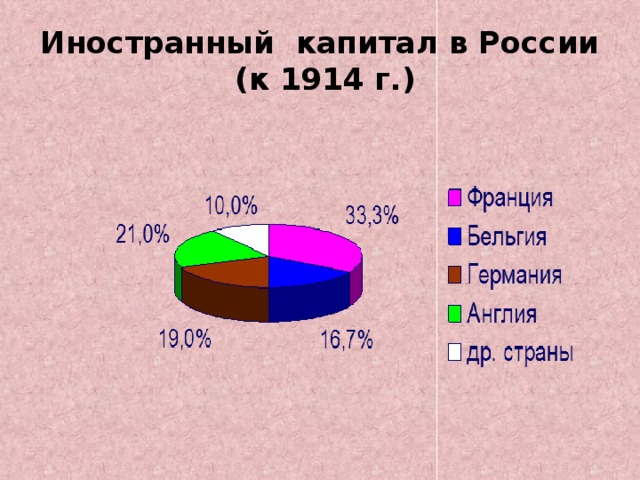 Иностранный капитал в России
(к 1914 г.)

10,0%
33,3%
21,0%
19,0%
16,7%

Франция
Бельгия
Германия
Англия
др. страны